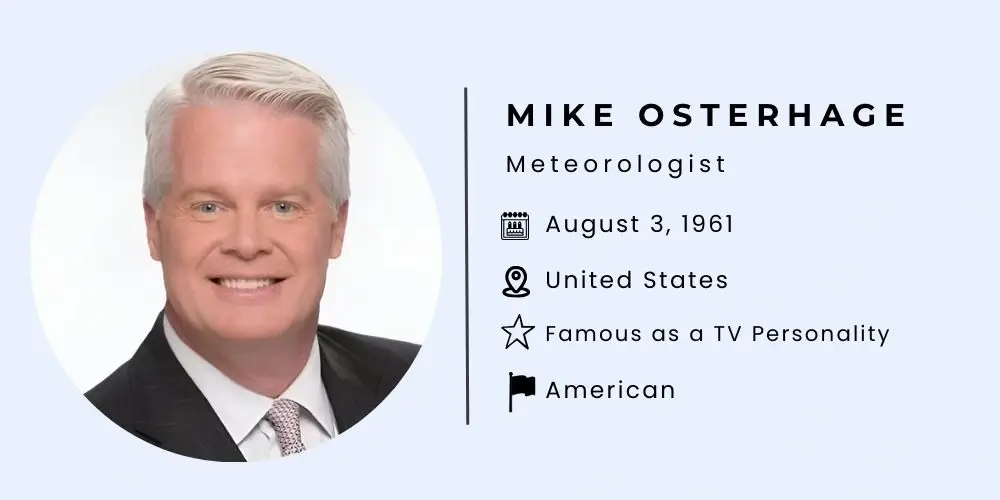 MIKE OSTERHAGE

Meteorologist

August 3, 1961

United States

Famous as a TV Personality

American